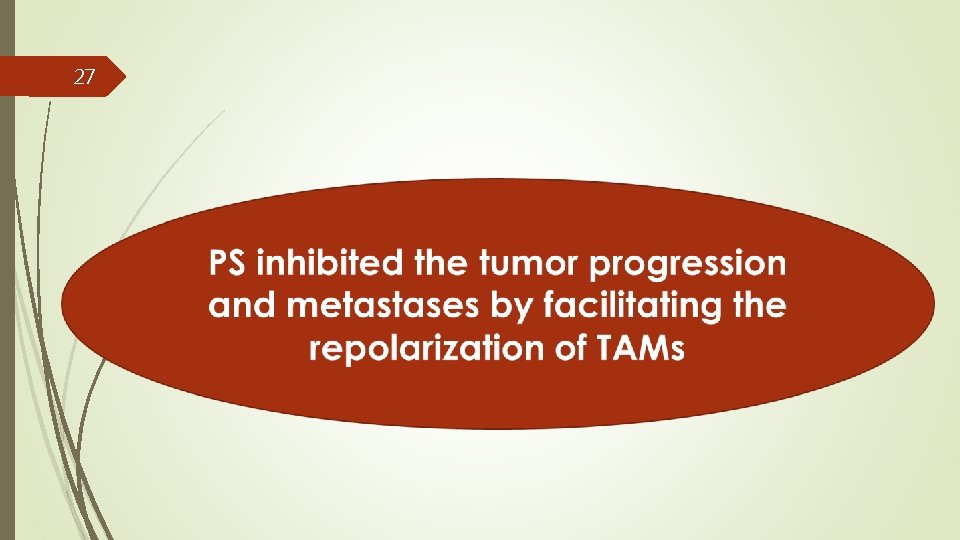 27

PS inhibited the tumor progression and metastases by facilitating the repolarization of TAMs